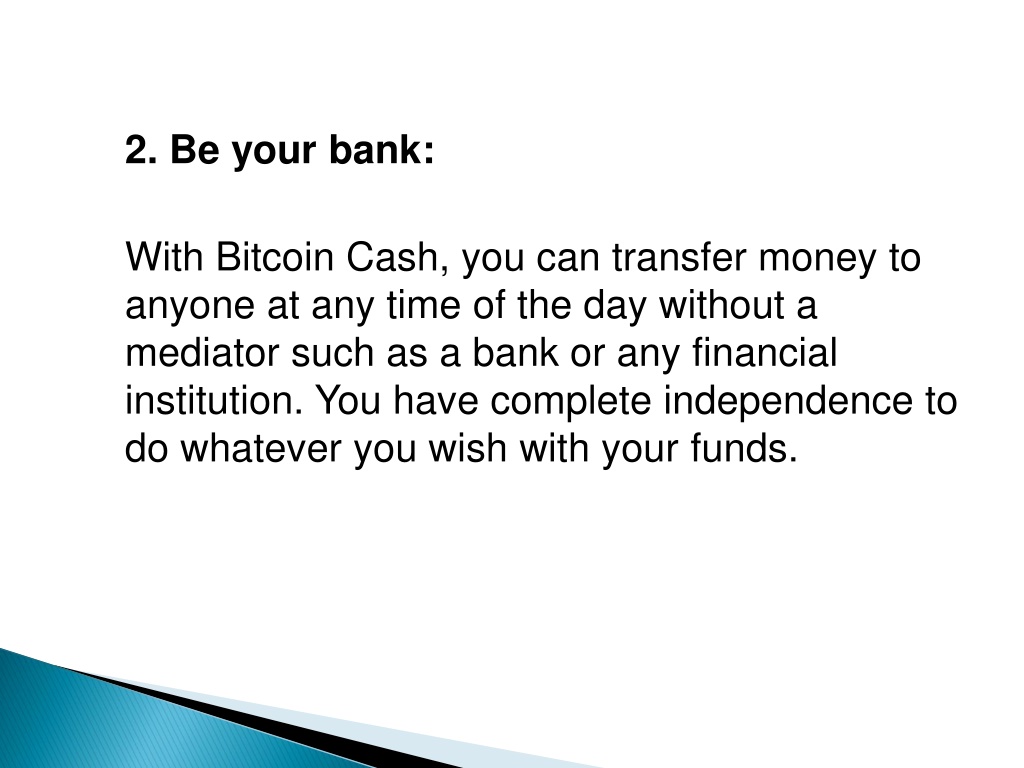 2. Be your bank:

With Bitcoin Cash, you can transfer money to anyone at any time of the day without a mediator such as a bank or any financial institution. You have complete independence to do whatever you wish with your funds.